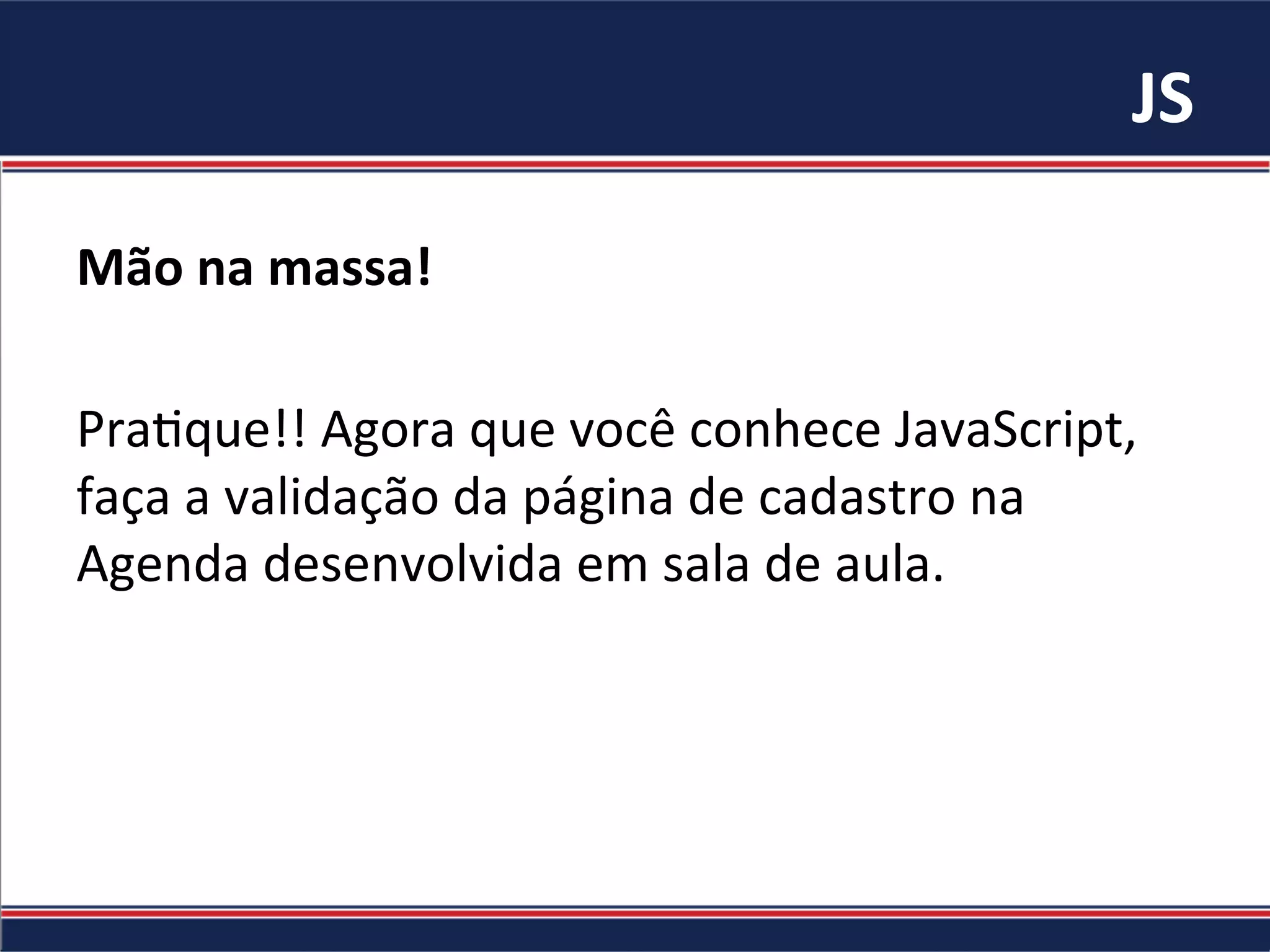 JS

Mão na massa!

Pratique!! Agora que você conhece JavaScript, faça a validação da página de cadastro na Agenda desenvolvida em sala de aula.